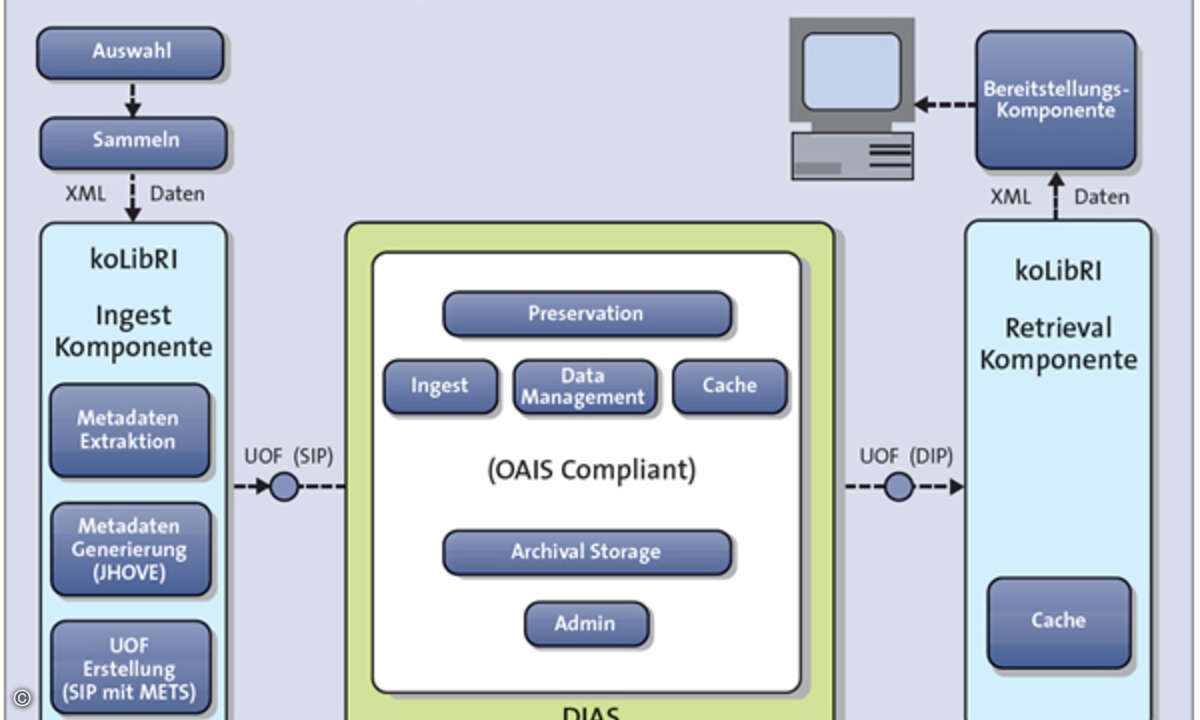 Auswahl

Sammeln

XML Daten

koLibRI

Ingest Komponente

Metadaten Extraktion

Metadaten Generierung (JHOVE)

UOF Erstellung (SIP mit METS)

UOF (SIP)

Preservation

Ingest

Data Management

Cache

(OAIS Compliant)

Archival Storage

Admin

DIAS

UOF (DIP)

Bereitstellungs-Komponente

XML Daten

koLibRI

Retrieval Komponente

Cache

©